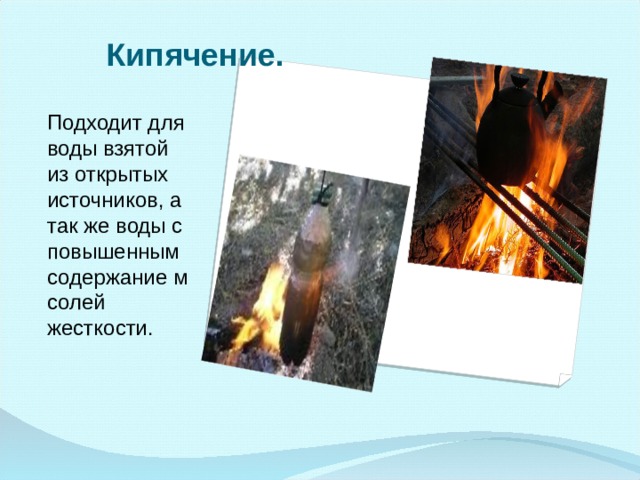 Кипячение.

Подходит для воды взятой из открытых источников, а так же воды с повышенным содержание м солей жесткости.